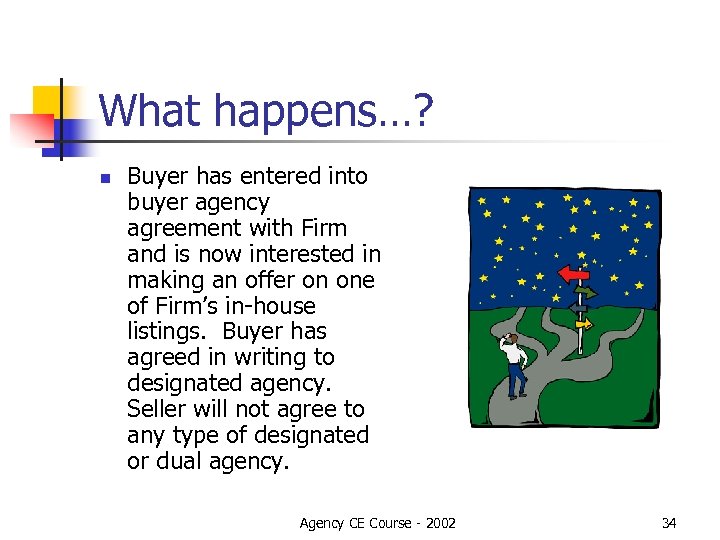 What happens…?

Buyer has entered into buyer agency agreement with Firm and is now interested in making an offer on one of Firm's in-house listings. Buyer has agreed in writing to designated agency. Seller will not agree to any type of designated or dual agency.

Agency CE Course - 2002

34